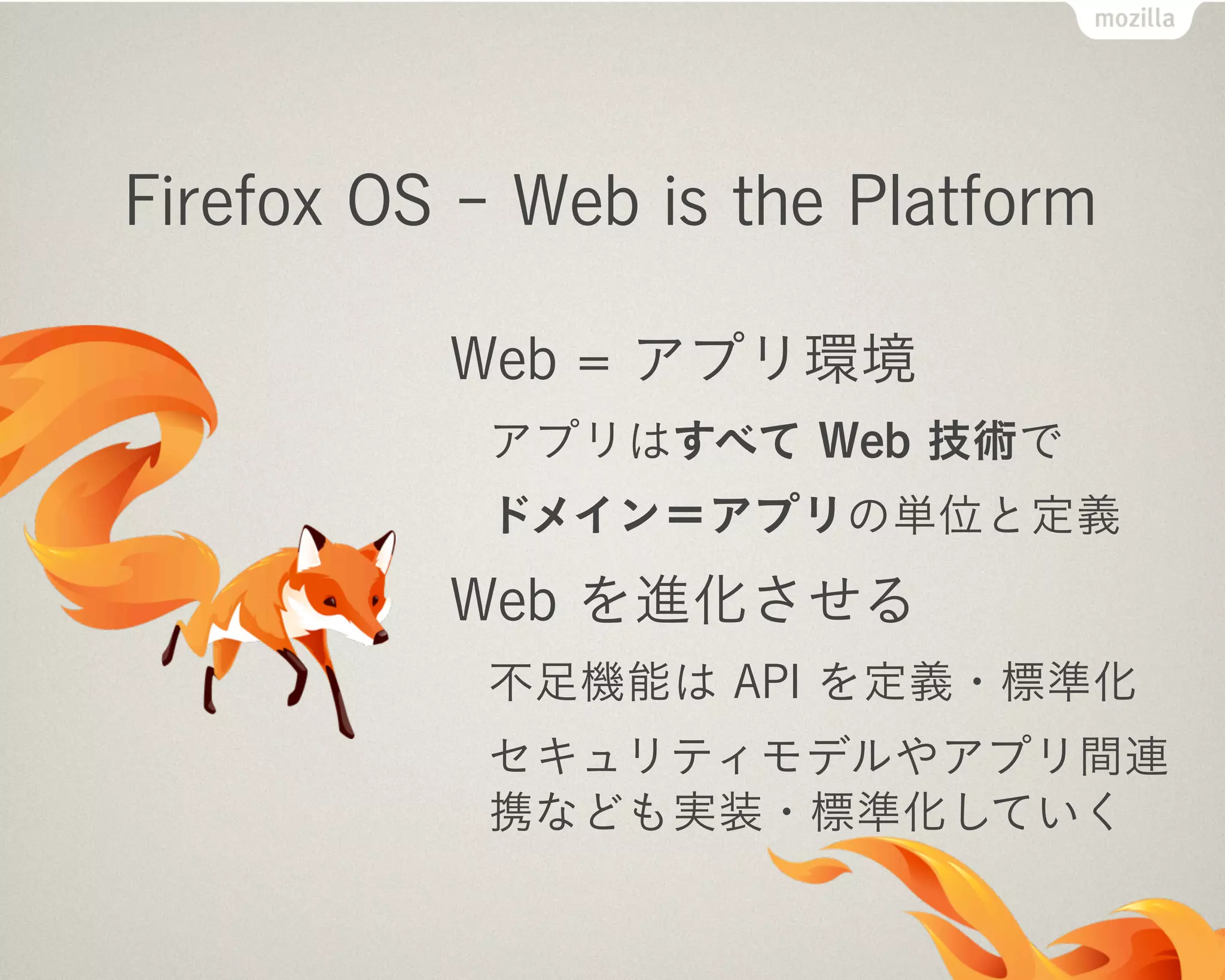 mozilla

Firefox OS – Web is the Platform

Web = アプリ環境

アプリはすべて Web 技術で

ドメイン=アプリの単位と定義

Web を進化させる

不足機能は API を定義・標準化

セキュリティモデルやアプリ間連携なども実装・標準化していく